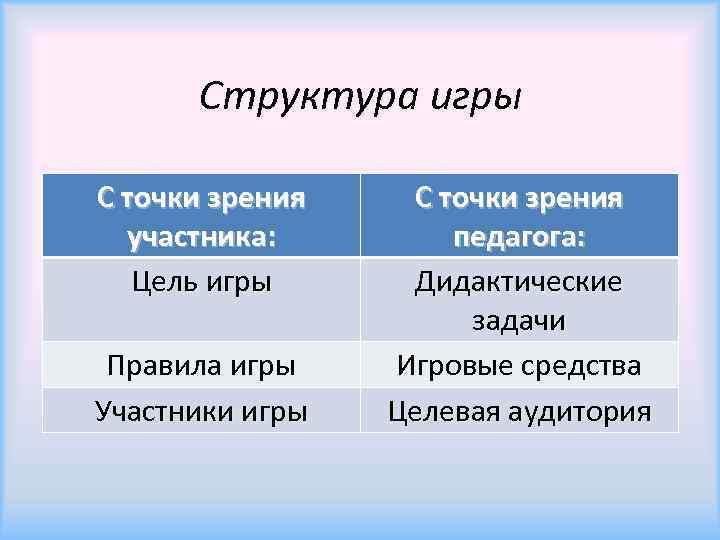 Структура игры

| С точки зрения участника: | С точки зрения педагога: |
|---|---|
| Цель игры | Дидактические задачи |
| Правила игры | Игровые средства |
| Участники игры | Целевая аудитория |